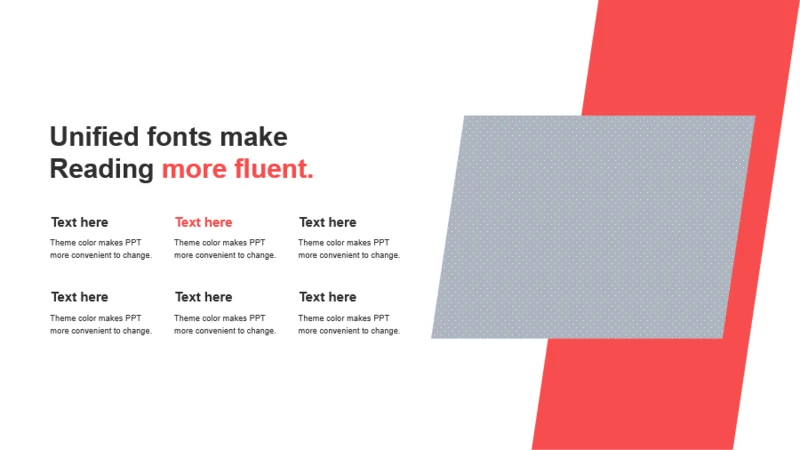 Unified fonts make
Reading more fluent.

Text here
Theme color makes PPT more convenient to change.

Text here
Theme color makes PPT more convenient to change.

Text here
Theme color makes PPT more convenient to change.

Text here
Theme color makes PPT more convenient to change.

Text here
Theme color makes PPT more convenient to change.

Text here
Theme color makes PPT more convenient to change.